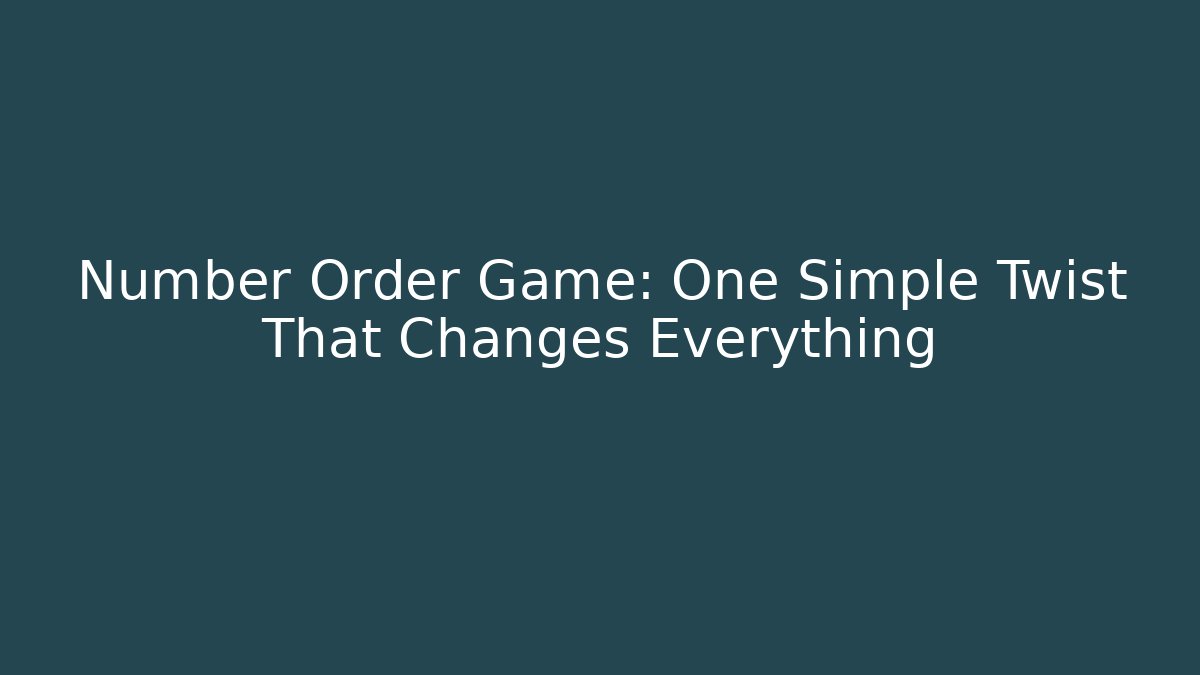 Number Order Game: One Simple Twist That Changes Everything